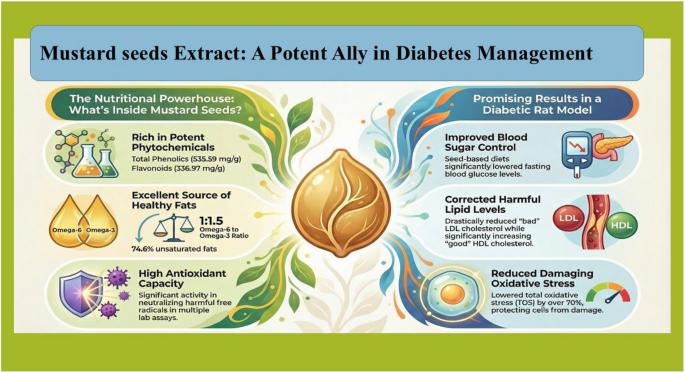 Mustard seeds Extract: A Potent Ally in Diabetes Management

The Nutritional Powerhouse: What's Inside Mustard Seeds?

Rich in Potent Phytochemicals
Total Phenolics (535.59 mg/g)
Flavonoids (336.97 mg/g)

Excellent Source of Healthy Fats
Omega-6 Omega-3
1:1.5
Omega-6 to Omega-3 Ratio
74.6% unsaturated fats

High Antioxidant Capacity
Significant activity in neutralizing harmful free radicals in multiple lab assays.

Promising Results in a Diabetic Rat Model

Improved Blood Sugar Control
Seed-based diets significantly lowered fasting blood glucose levels.

Corrected Harmful Lipid Levels
Drastically reduced "bad" LDL cholesterol while significantly increasing "good" HDL cholesterol.
LDL
HDL

Reduced Damaging Oxidative Stress
Lowered total oxidative stress (TOS) by over 70%, protecting cells from damage.